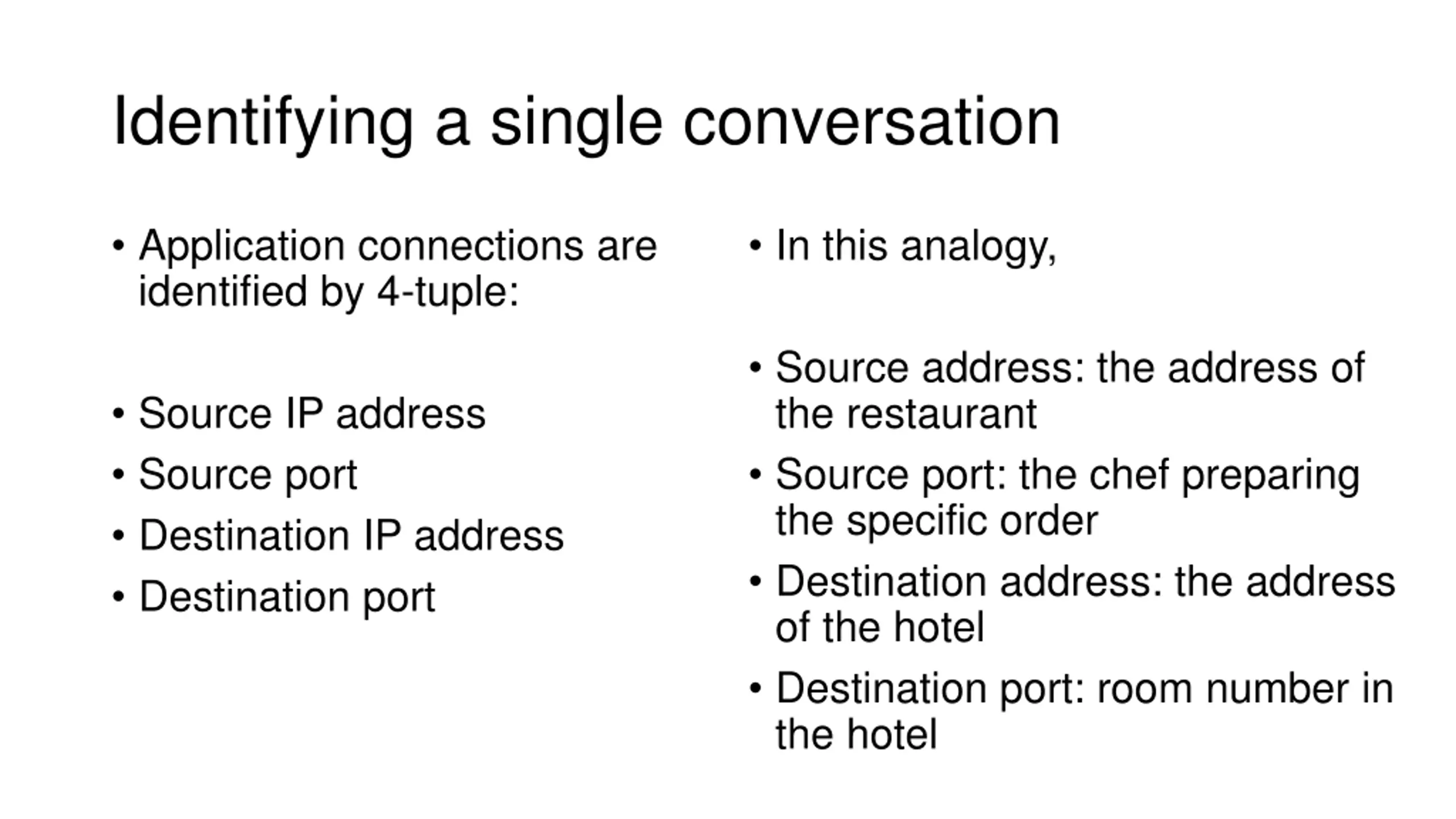 Identifying a single conversation

• Application connections are identified by 4-tuple:

• Source IP address
• Source port
• Destination IP address
• Destination port

• In this analogy,

• Source address: the address of the restaurant
• Source port: the chef preparing the specific order
• Destination address: the address of the hotel
• Destination port: room number in the hotel